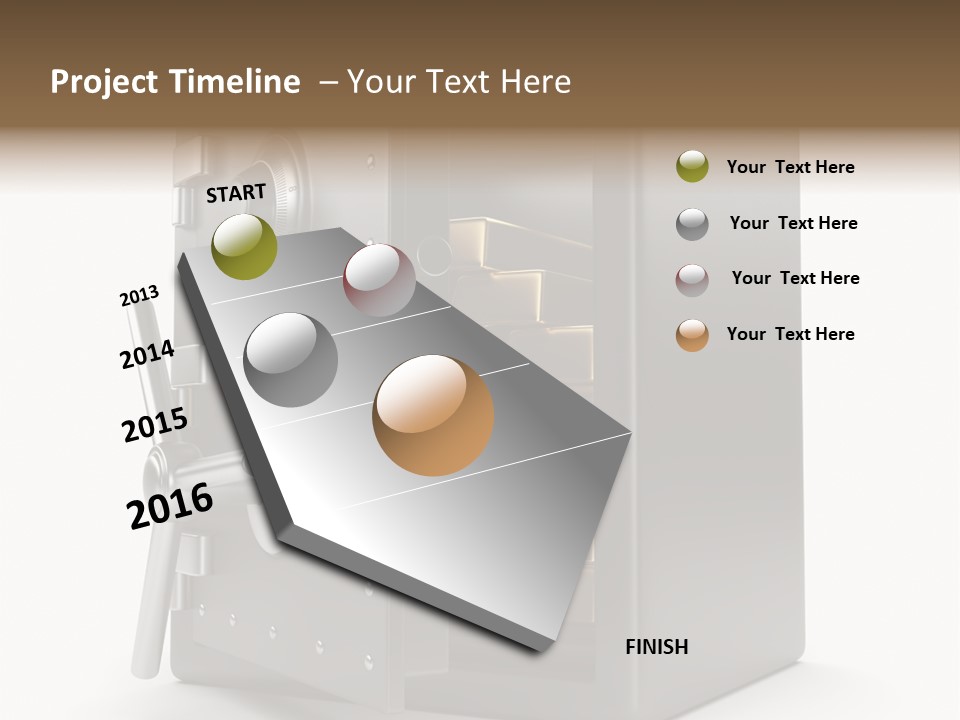 Project Timeline – Your Text Here

START

2013

2014

2015

2016

FINISH

Your Text Here

Your Text Here

Your Text Here

Your Text Here